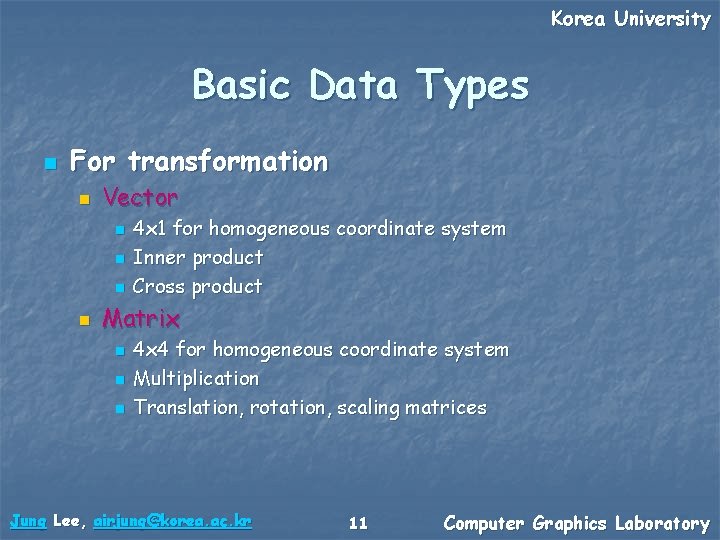 Korea University

Basic Data Types

For transformation

Vector

4x1 for homogeneous coordinate system

Inner product

Cross product

Matrix

4x4 for homogeneous coordinate system

Multiplication

Translation, rotation, scaling matrices

Jung Lee, airjung@korea.ac.kr

11

Computer Graphics Laboratory